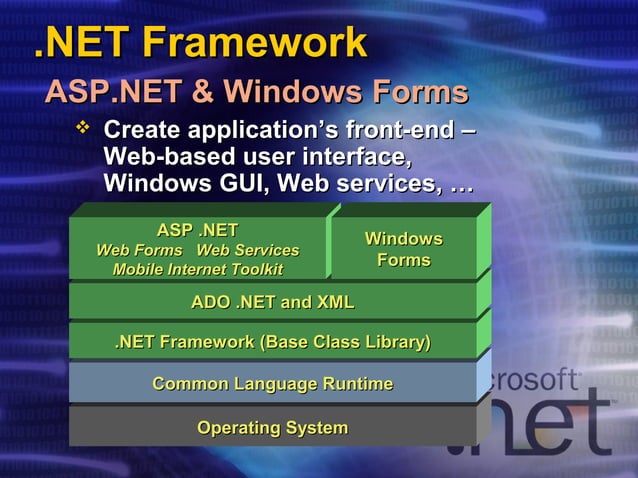 .NET Framework

ASP.NET & Windows Forms

❖ Create application's front-end – Web-based user interface, Windows GUI, Web services, …

ASP .NET
Web Forms Web Services
Mobile Internet Toolkit

Windows Forms

ADO .NET and XML

.NET Framework (Base Class Library)

Common Language Runtime

Operating System

crosoft
.net